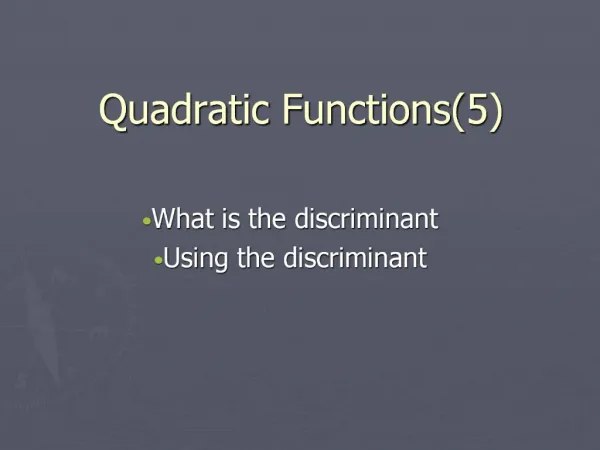 Quadratic Functions(5)

•What is the discriminant
•Using the discriminant